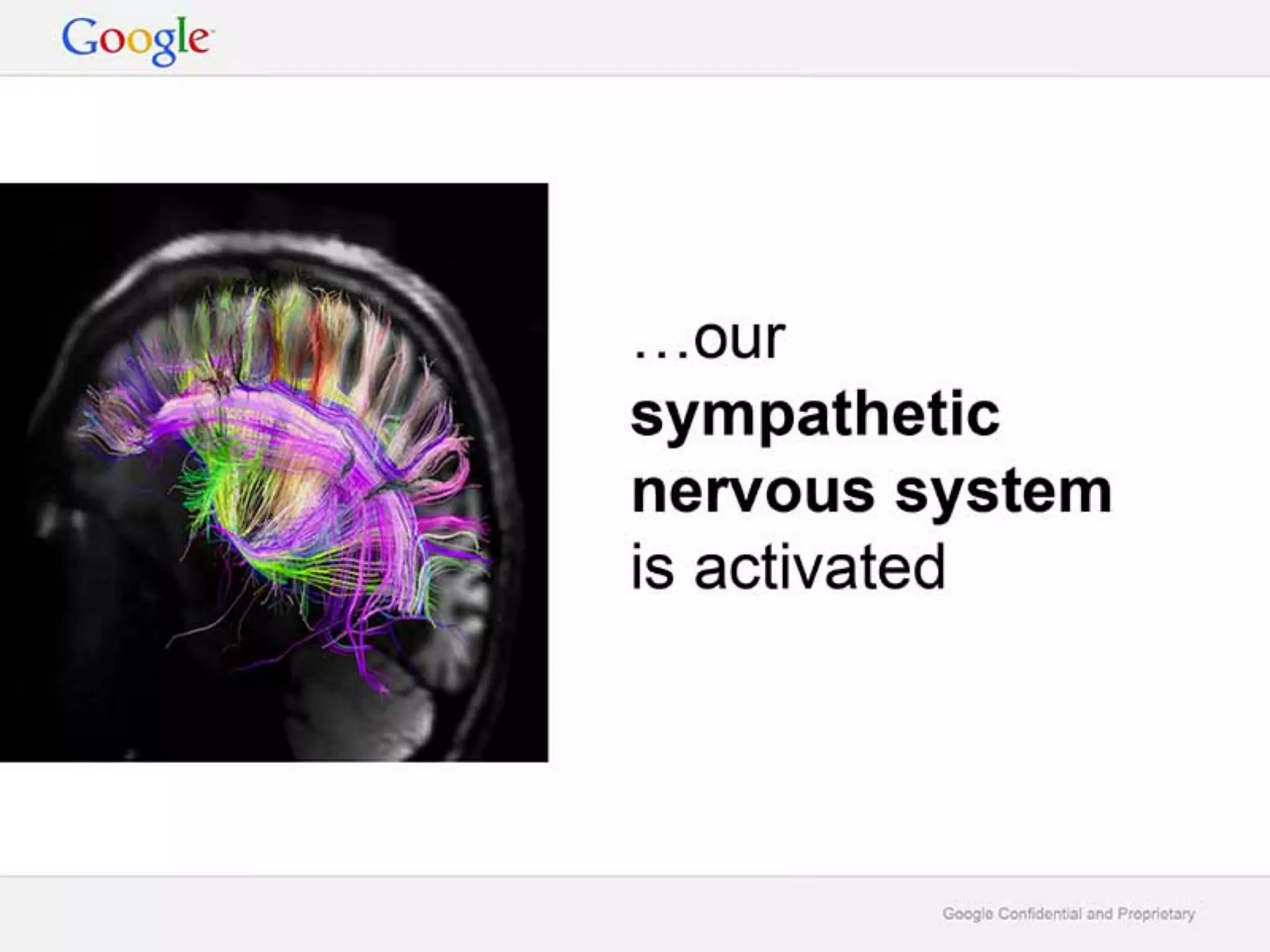 Google

…our sympathetic nervous system is activated

Google Confidential and Proprietary